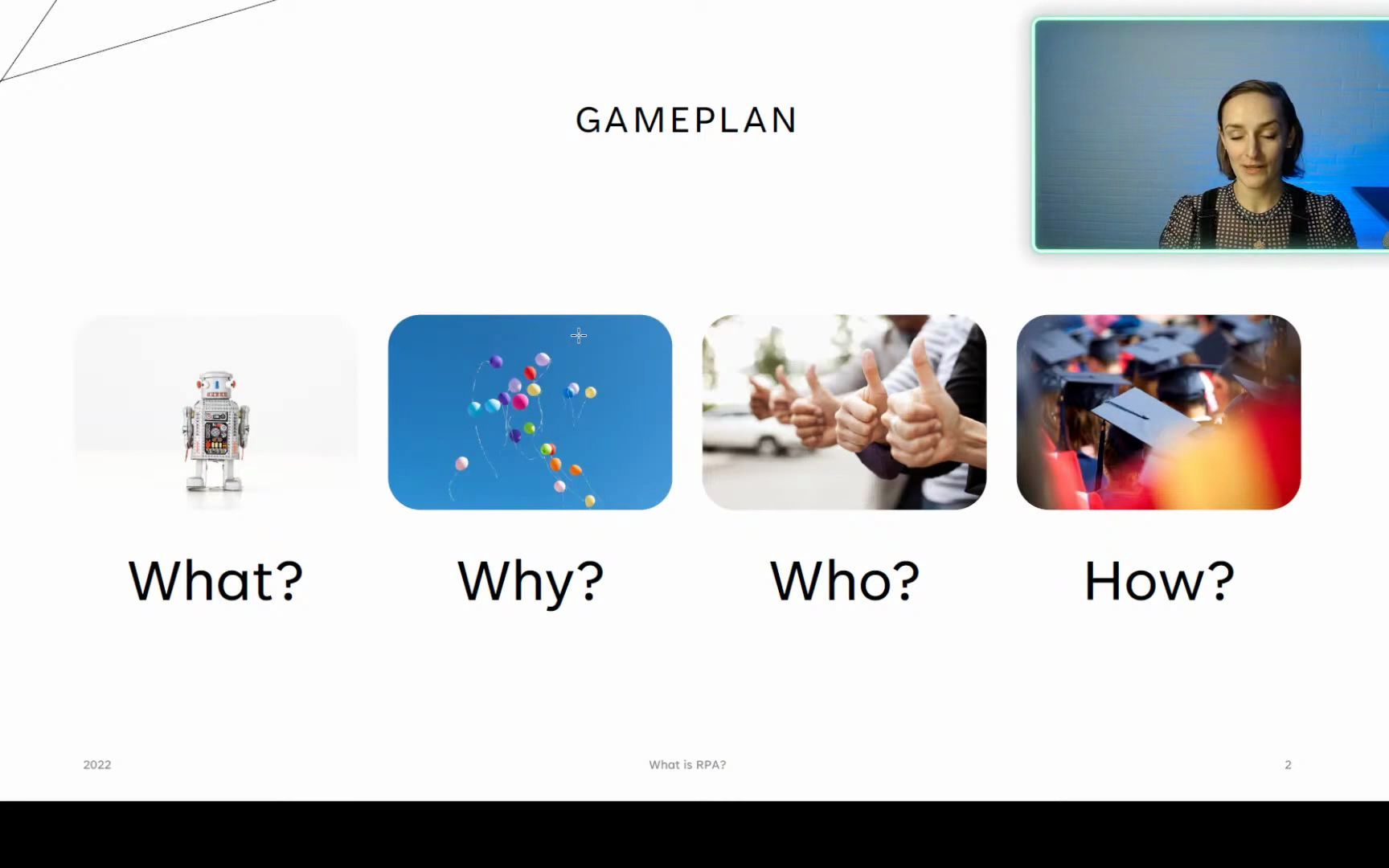 GAMEPLAN

What?

Why?

Who?

How?

2022

What is RPA?

2